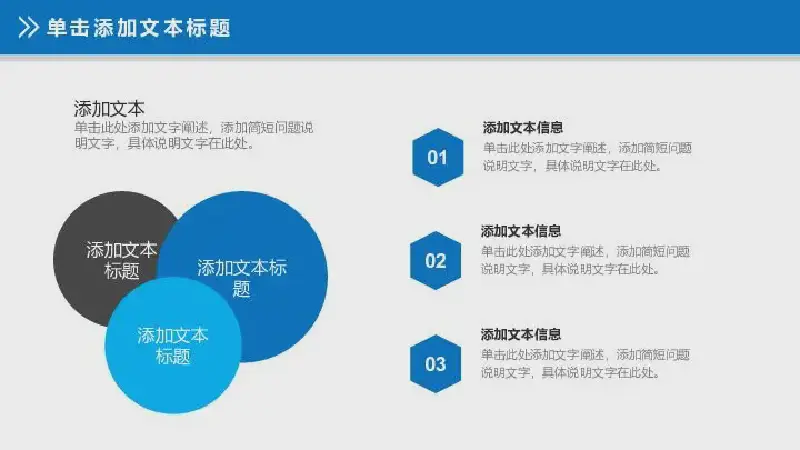 单击添加文本标题

添加文本
单击此处添加文字阐述，添加简短问题说明文字，具体说明文字在此处。

添加文本标题

添加文本标题

添加文本标题

01
添加文本信息
单击此处添加文字阐述，添加简短问题说明文字，具体说明文字在此处。

02
添加文本信息
单击此处添加文字阐述，添加简短问题说明文字，具体说明文字在此处。

03
添加文本信息
单击此处添加文字阐述，添加简短问题说明文字，具体说明文字在此处。